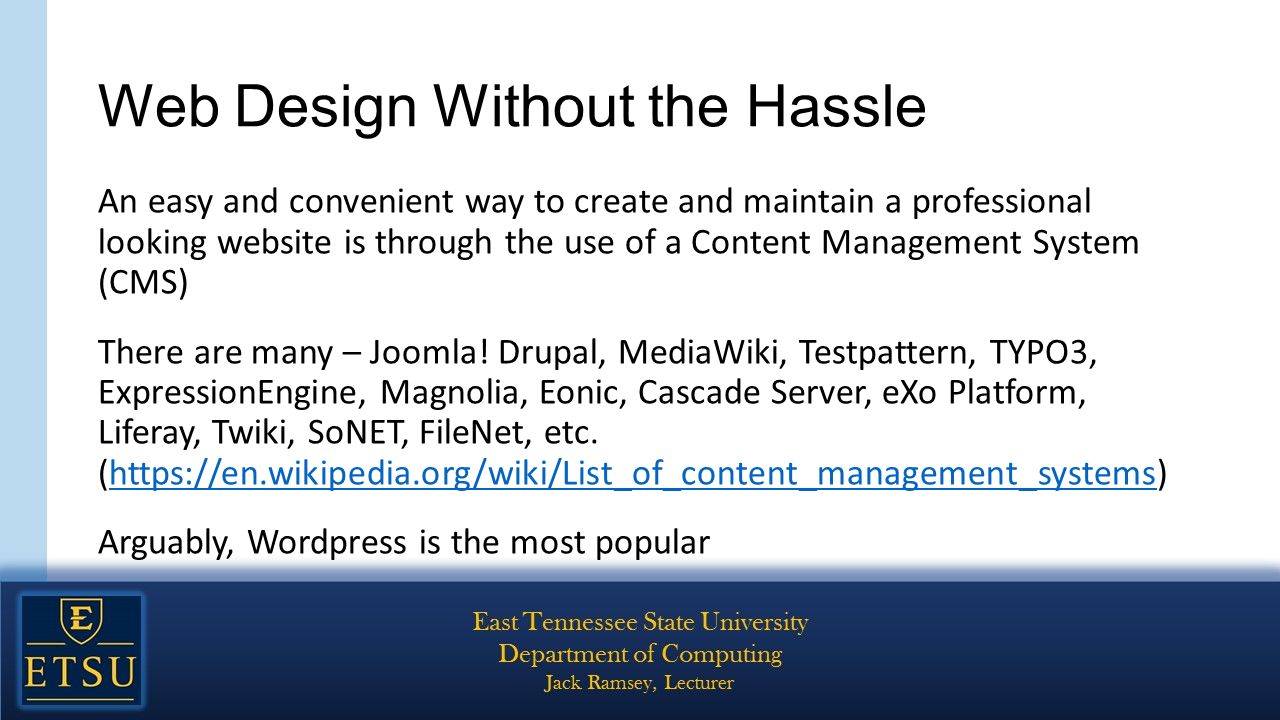 Web Design Without the Hassle

An easy and convenient way to create and maintain a professional looking website is through the use of a Content Management System (CMS)

There are many – Joomla! Drupal, MediaWiki, Testpattern, TYPO3, ExpressionEngine, Magnolia, Eonic, Cascade Server, eXo Platform, Liferay, Twiki, SoNET, FileNet, etc. (https://en.wikipedia.org/wiki/List_of_content_management_systems)

Arguably, Wordpress is the most popular

E
ETSU

East Tennessee State University
Department of Computing
Jack Ramsey, Lecturer